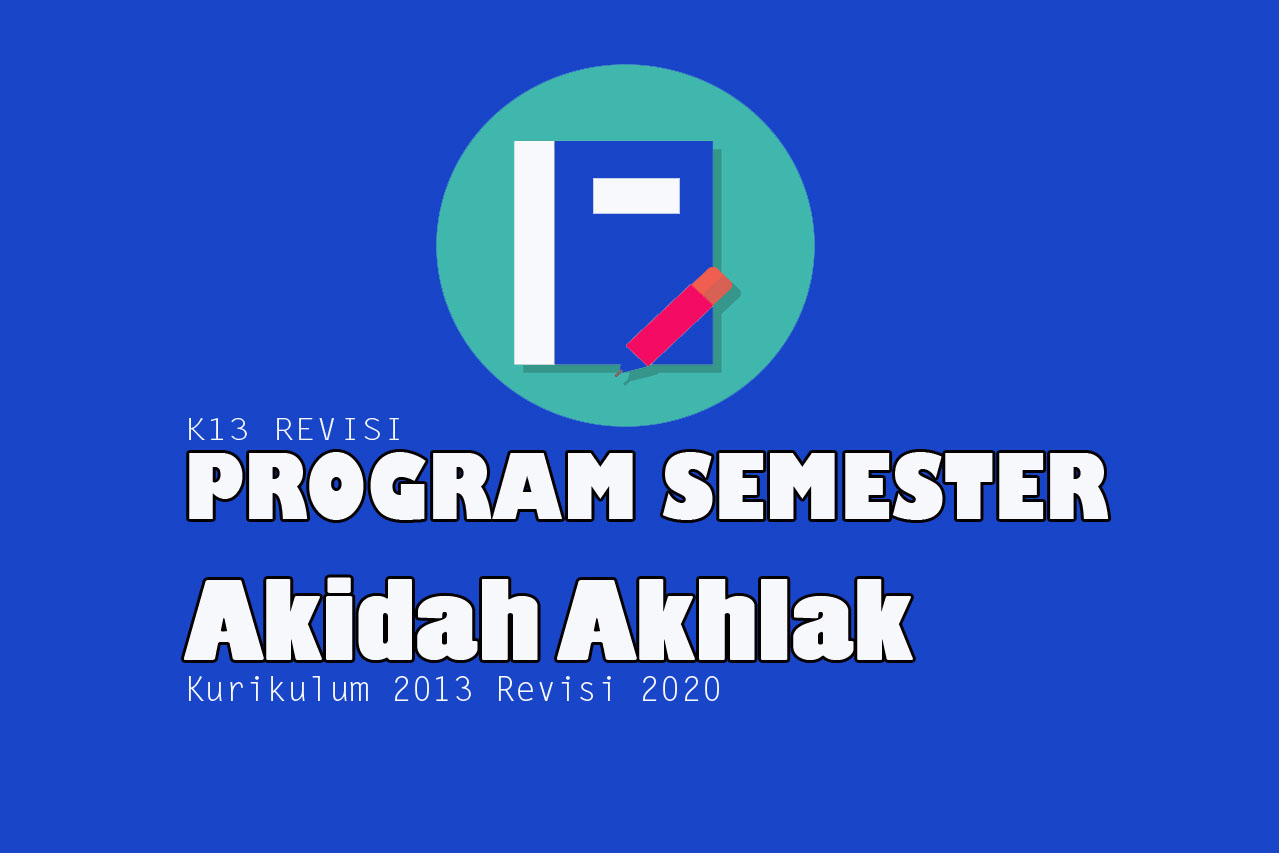 K13 REVISI

PROGRAM SEMESTER

Akidah Akhlak

Kurikulum 2013 Revisi 2020